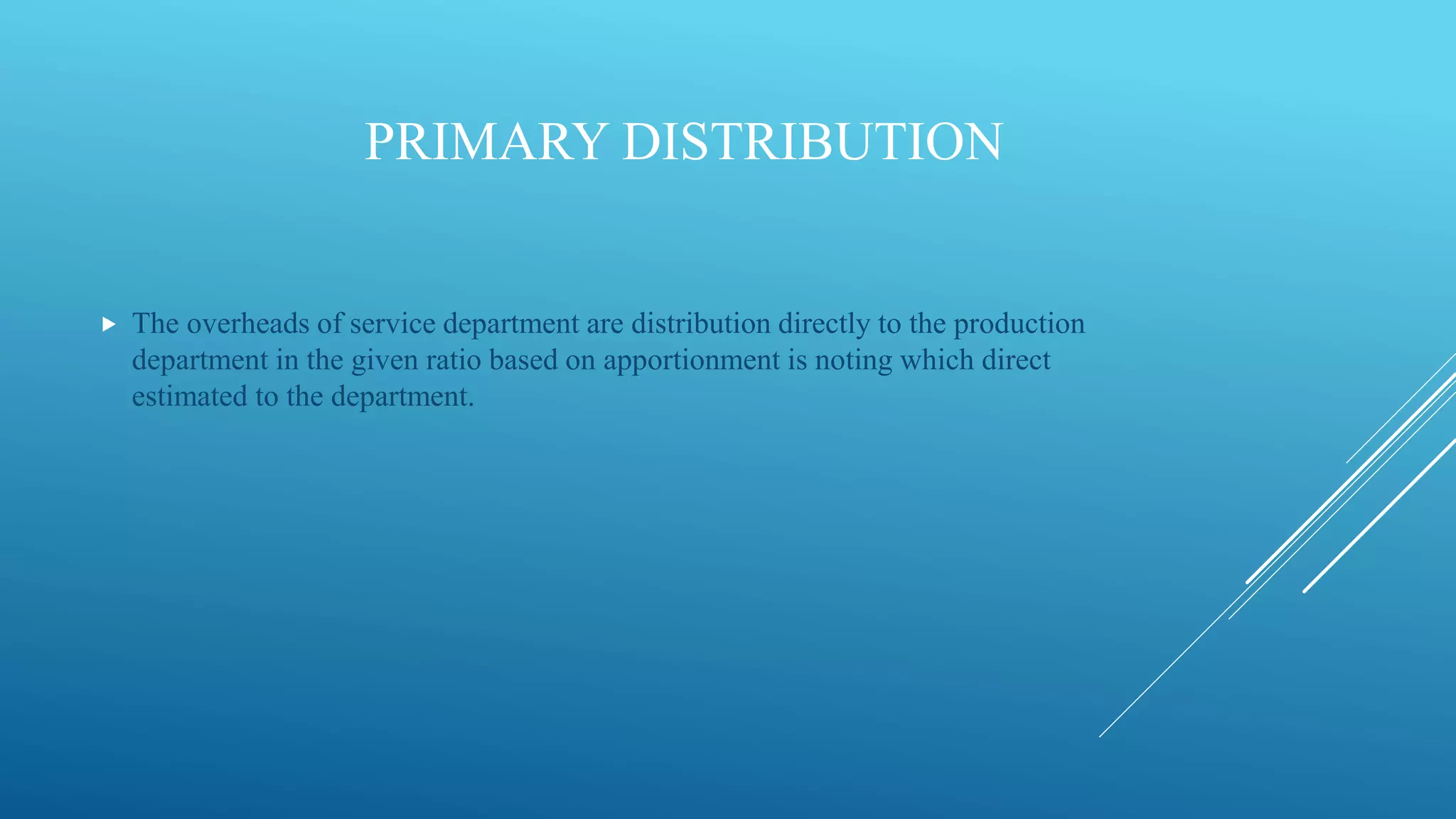 PRIMARY DISTRIBUTION

The overheads of service department are distribution directly to the production department in the given ratio based on apportionment is noting which direct estimated to the department.